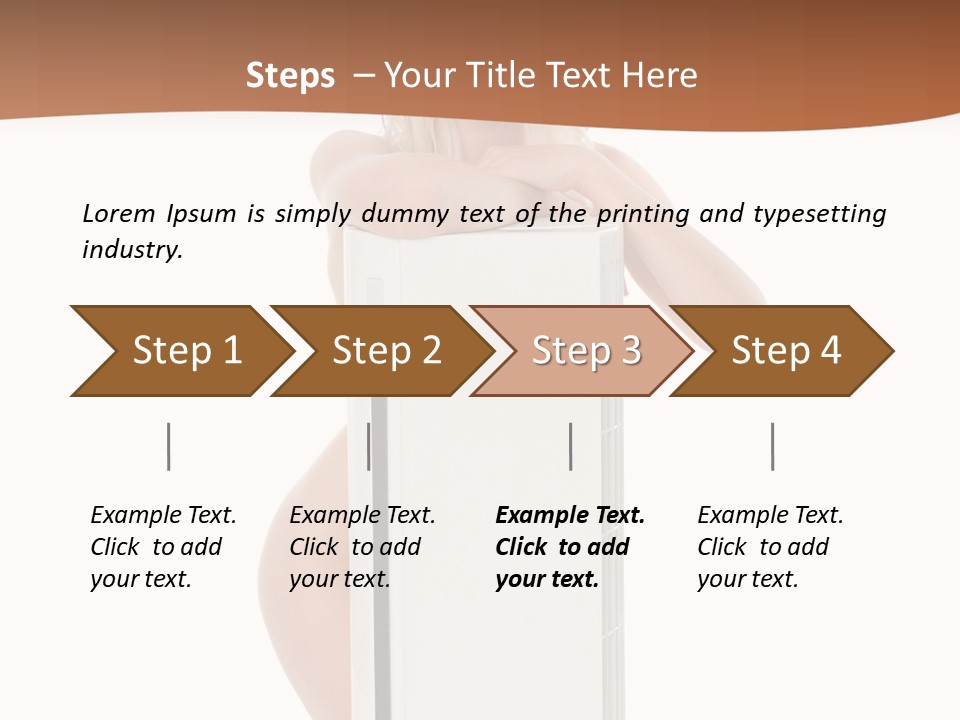 Steps – Your Title Text Here

Lorem Ipsum is simply dummy text of the printing and typesetting industry.

Step 1

Step 2

Step 3

Step 4

Example Text. Click to add your text.

Example Text. Click to add your text.

Example Text. Click to add your text.

Example Text. Click to add your text.